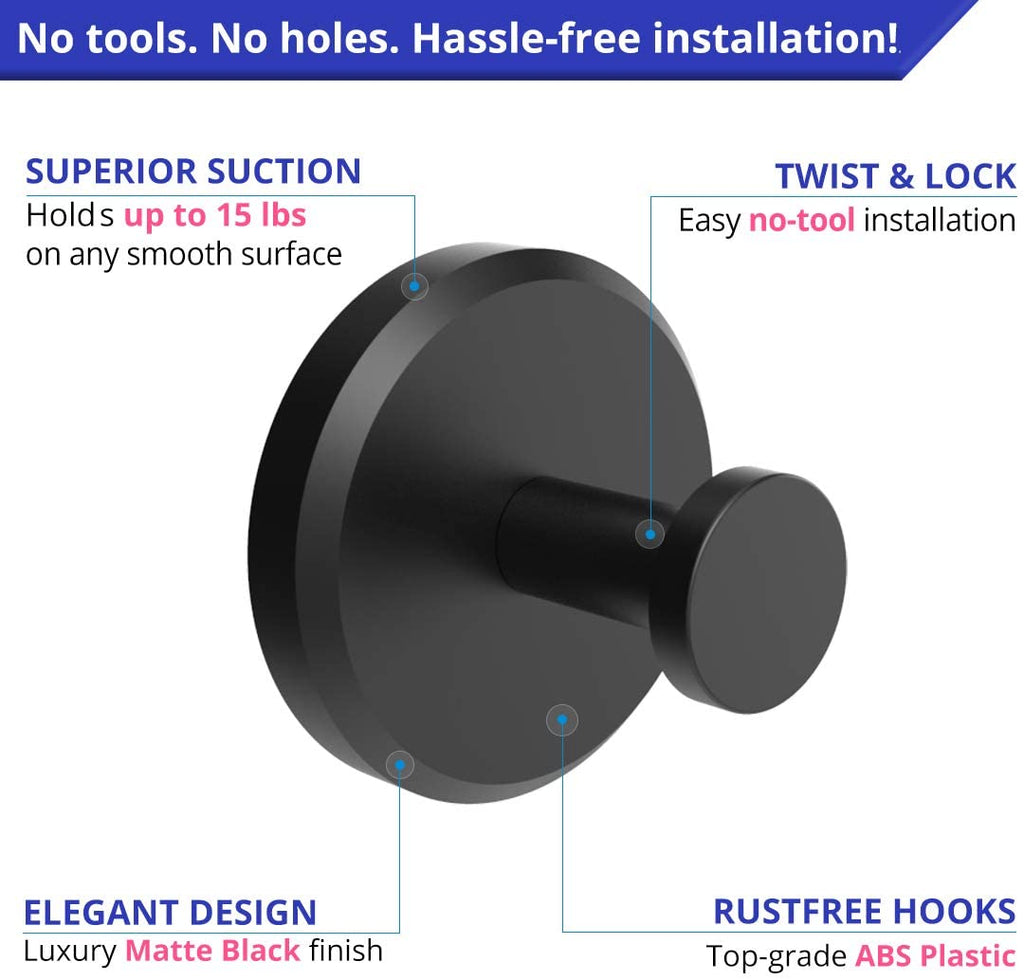 No tools. No holes. Hassle-free installation!

SUPERIOR SUCTION
Holds up to 15 lbs on any smooth surface

TWIST & LOCK
Easy no-tool installation

ELEGANT DESIGN
Luxury Matte Black finish

RUSTFREE HOOKS
Top-grade ABS Plastic